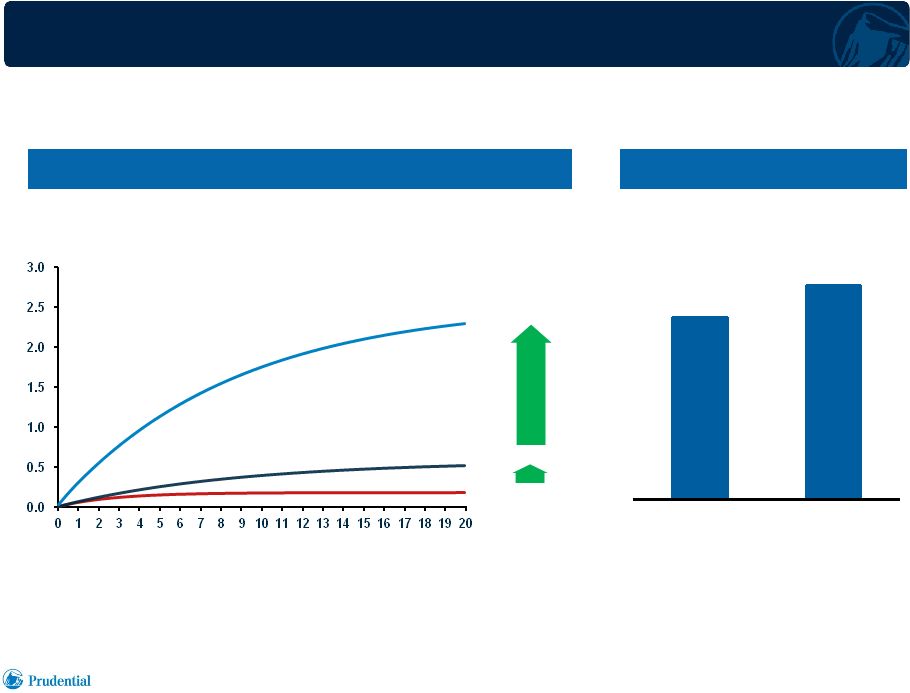 3.0
2.5
2.0
1.5
1.0
0.5
0.0
0 1 2 3 4 5 6 7 8 9 10 11 12 13 14 15 16 17 18 19 20

Prudential